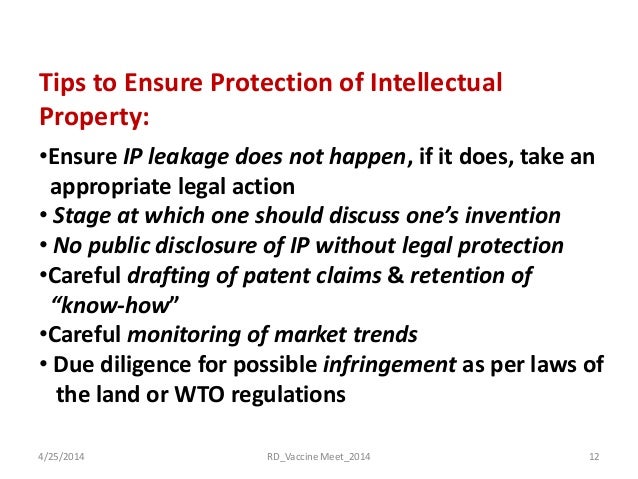 Tips to Ensure Protection of Intellectual Property:

•Ensure IP leakage does not happen, if it does, take an appropriate legal action
• Stage at which one should discuss one's invention
• No public disclosure of IP without legal protection
•Careful drafting of patent claims & retention of "know-how"
•Careful monitoring of market trends
• Due diligence for possible infringement as per laws of the land or WTO regulations

4/25/2014 RD_Vaccine Meet_2014 12